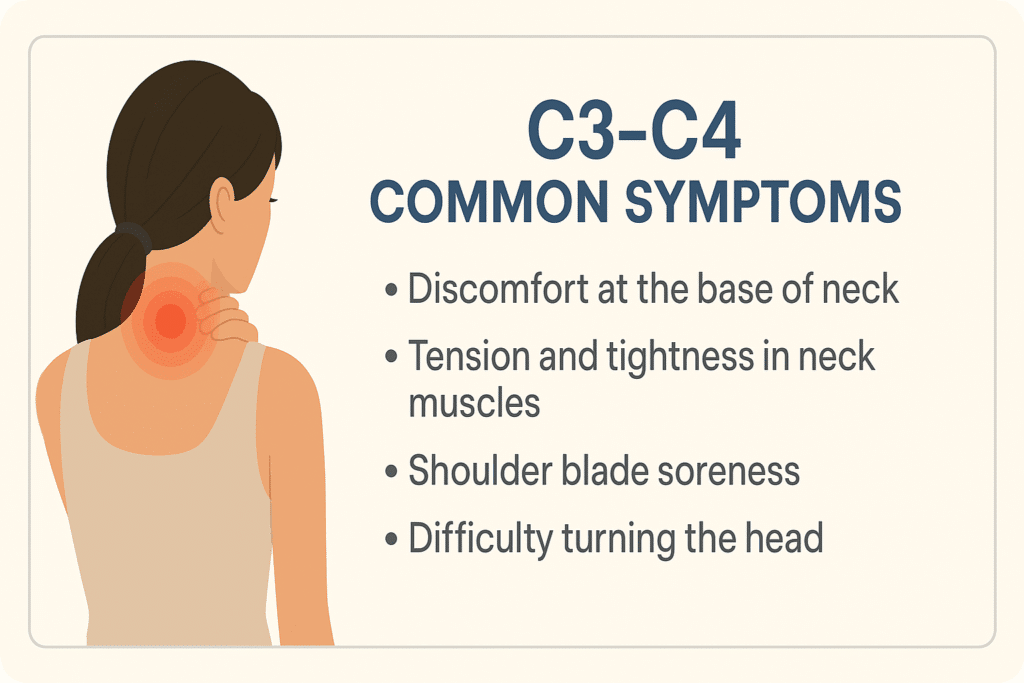 C3–C4
COMMON SYMPTOMS

• Discomfort at the base of neck
• Tension and tightness in neck muscles
• Shoulder blade soreness
• Difficulty turning the head